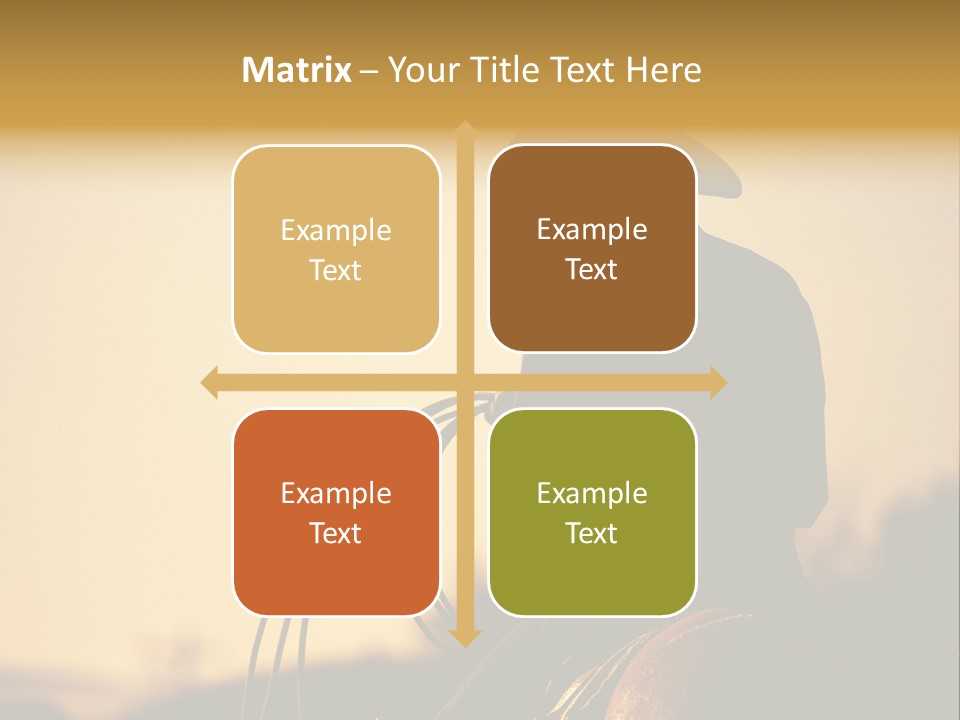 Matrix – Your Title Text Here

Example Text

Example Text

Example Text

Example Text